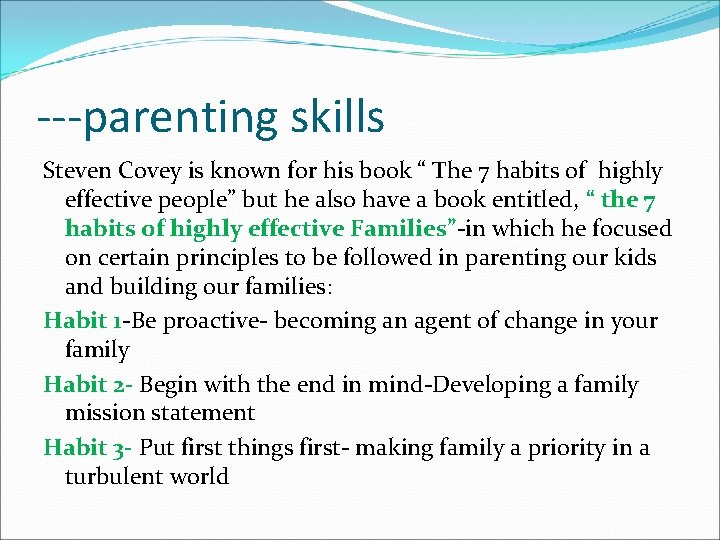 ---parenting skills

Steven Covey is known for his book “ The 7 habits of highly effective people” but he also have a book entitled, “ the 7 habits of highly effective Families”-in which he focused on certain principles to be followed in parenting our kids and building our families:

Habit 1-Be proactive- becoming an agent of change in your family

Habit 2- Begin with the end in mind-Developing a family mission statement

Habit 3- Put first things first- making family a priority in a turbulent world